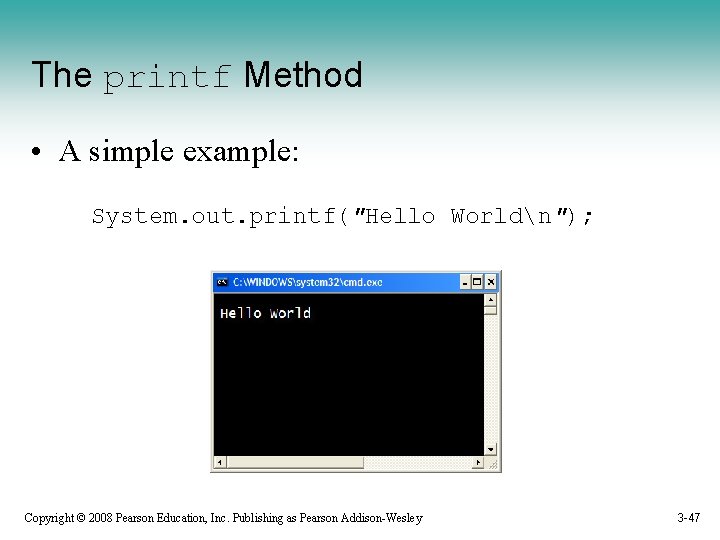 The printf Method

• A simple example:

System.out.printf("Hello World\n");

C:\WINDOWS\system32\cmd.exe

Hello World

Copyright © 2008 Pearson Education, Inc. Publishing as Pearson Addison-Wesley

3-47